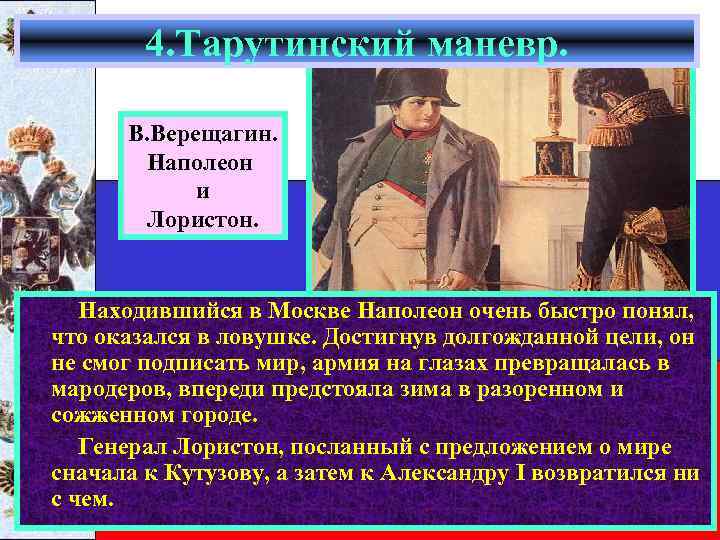 4.Тарутинский маневр.

В.Верещагин. Наполеон и Лористон.

Находившийся в Москве Наполеон очень быстро понял, что оказался в ловушке. Достигнув долгожданной цели, он не смог подписать мир, армия на глазах превращалась в мародеров, впереди предстояла зима в разоренном и сожженном городе.

Генерал Лористон, посланный с предложением о мире сначала к Кутузову, а затем к Александру I возвратился ни с чем.